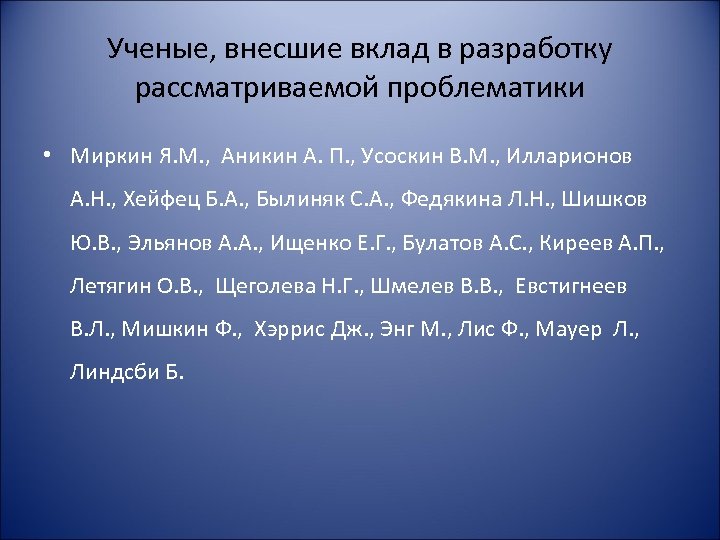 Ученые, внесшие вклад в разработку рассматриваемой проблематики

• Миркин Я.М., Аникин А. П., Усоскин В.М., Илларионов А.Н., Хейфец Б.А., Былиняк С.А., Федякина Л.Н., Шишков Ю.В., Эльянов А.А., Ищенко Е.Г., Булатов А.С., Киреев А.П., Летягин О.В., Щеголева Н.Г., Шмелев В.В., Евстигнеев В.Л., Мишкин Ф., Хэррис Дж., Энг М., Лис Ф., Мауер Л., Линдсби Б.